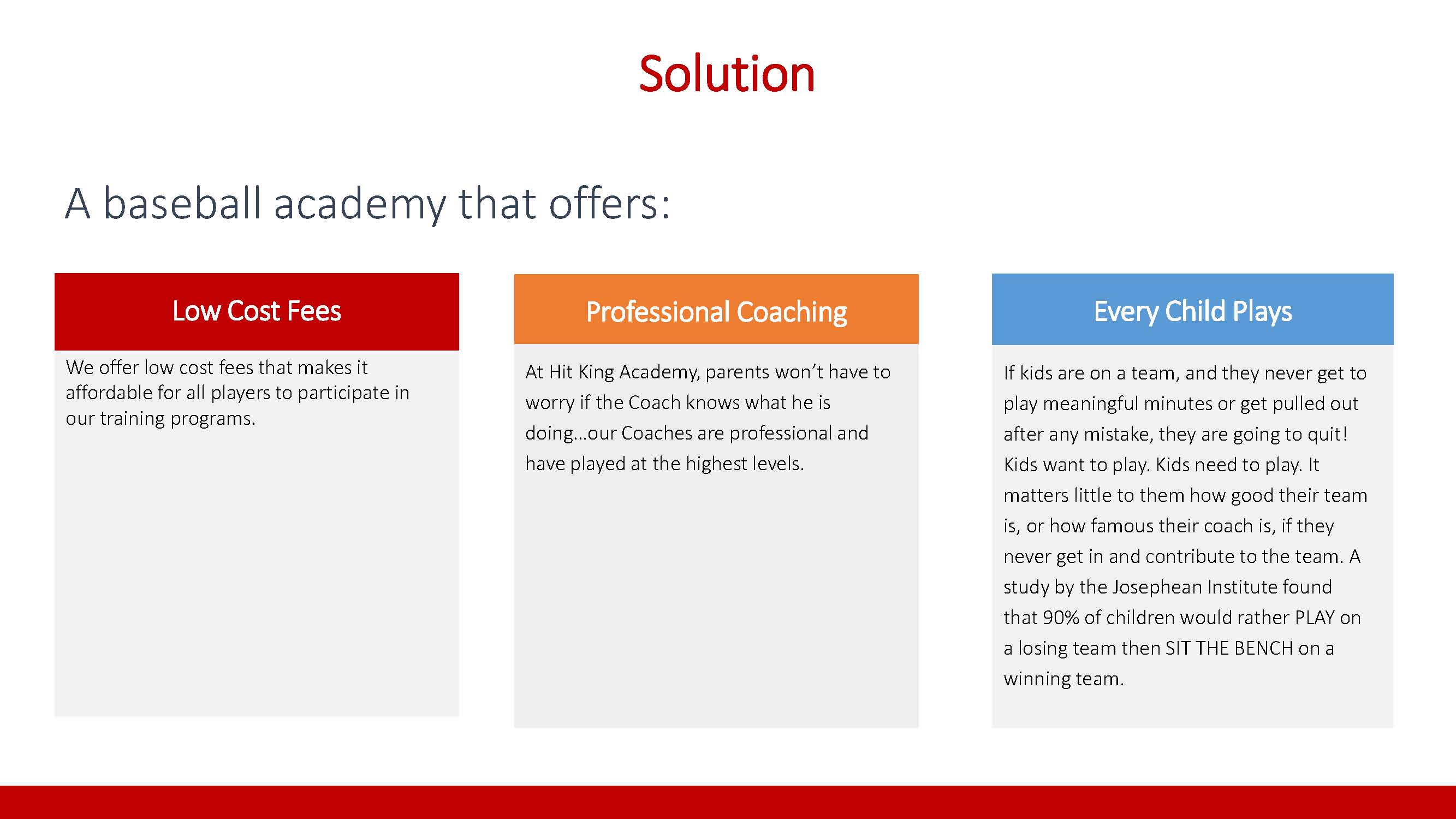 Solution

A baseball academy that offers:

Low Cost Fees

We offer low cost fees that makes it affordable for all players to participate in our training programs.

Professional Coaching

At Hit King Academy, parents won't have to worry if the Coach knows what he is doing…our Coaches are professional and have played at the highest levels.

Every Child Plays

If kids are on a team, and they never get to play meaningful minutes or get pulled out after any mistake, they are going to quit! Kids want to play. Kids need to play. It matters little to them how good their team is, or how famous their coach is, if they never get in and contribute to the team. A study by the Josephean Institute found that 90% of children would rather PLAY on a losing team then SIT THE BENCH on a winning team.